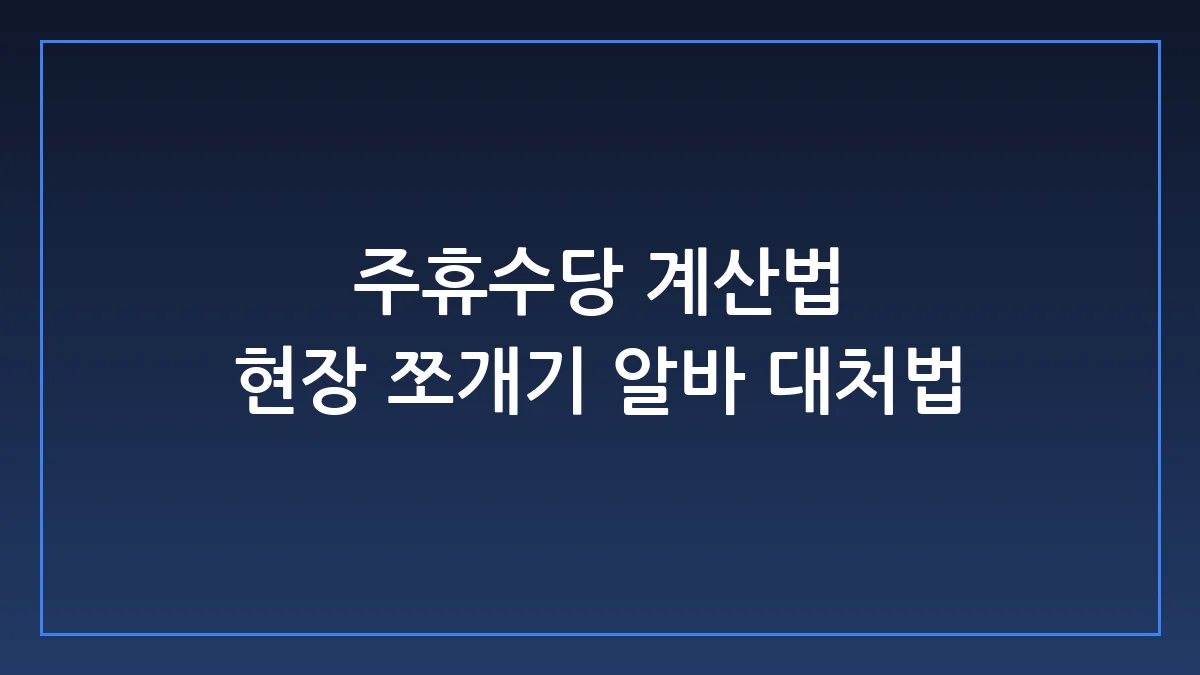 주휴수당 계산법
현장 쪼개기 알바 대처법